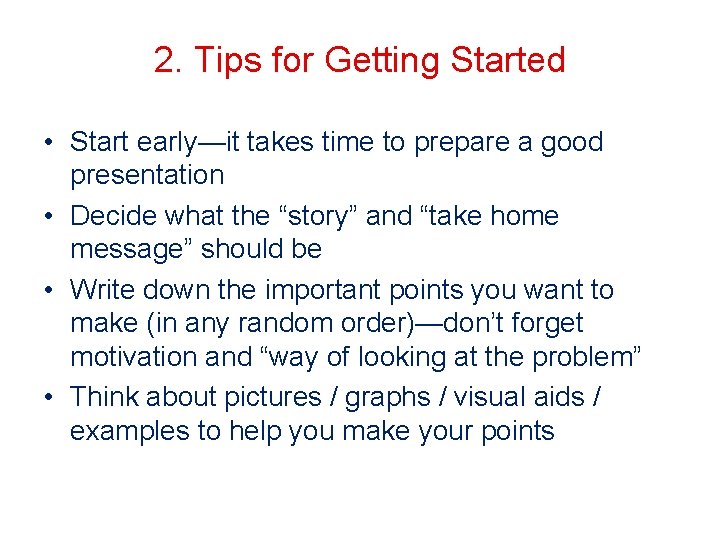 2. Tips for Getting Started

• Start early—it takes time to prepare a good presentation
• Decide what the “story” and “take home message” should be
• Write down the important points you want to make (in any random order)—don’t forget motivation and “way of looking at the problem”
• Think about pictures / graphs / visual aids / examples to help you make your points